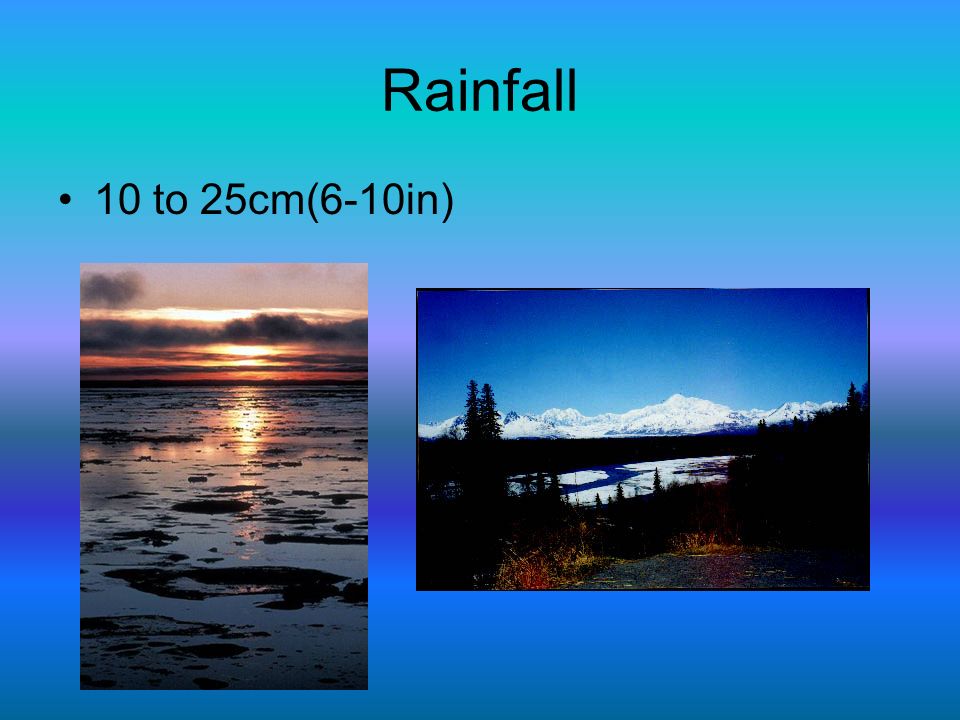 Rainfall

• 10 to 25cm(6-10in)